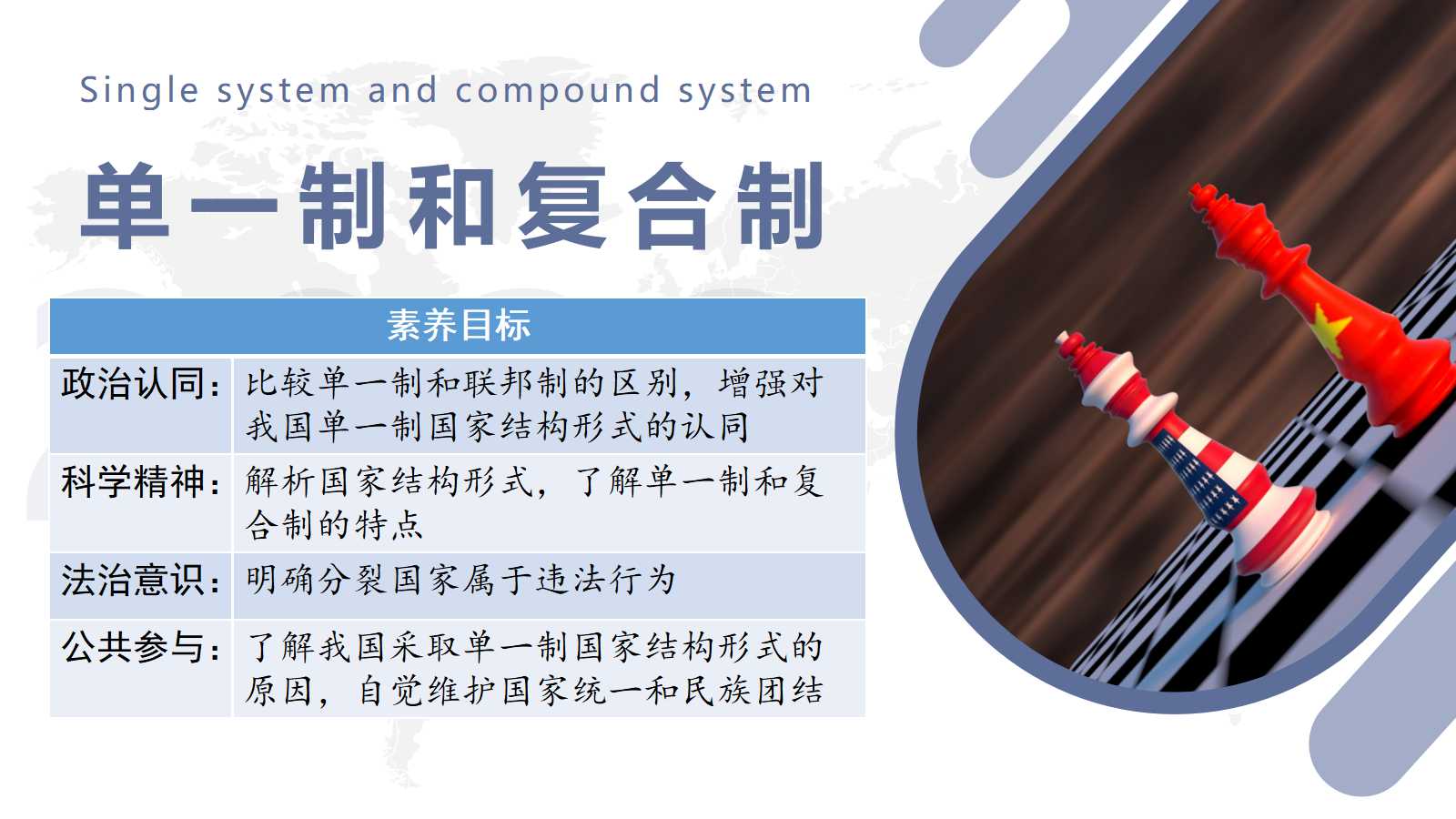 Single system and compound system

单一制和复合制

| 素养目标 | |
|---|---|
| 政治认同： | 比较单一制和联邦制的区别，增强对我国单一制国家结构形式的认同 |
| 科学精神： | 解析国家结构形式，了解单一制和复合制的特点 |
| 法治意识： | 明确分裂国家属于违法行为 |
| 公共参与： | 了解我国采取单一制国家结构形式的原因，自觉维护国家统一和民族团结 |